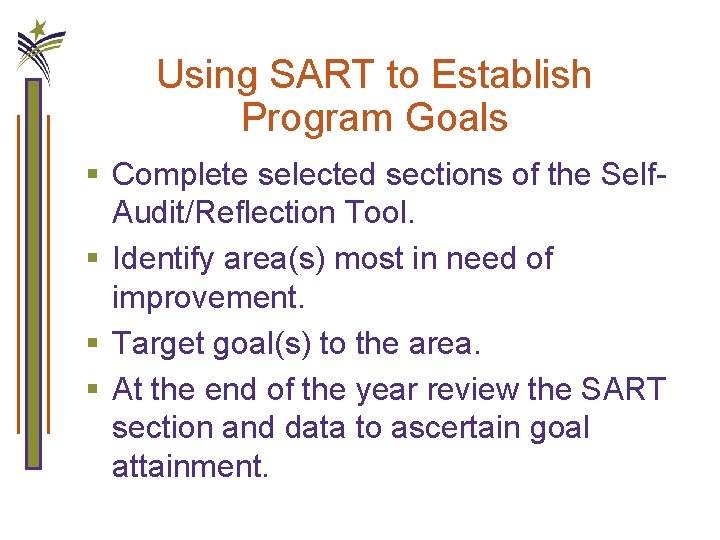 Using SART to Establish Program Goals

▪ Complete selected sections of the Self-Audit/Reflection Tool.

▪ Identify area(s) most in need of improvement.

▪ Target goal(s) to the area.

▪ At the end of the year review the SART section and data to ascertain goal attainment.